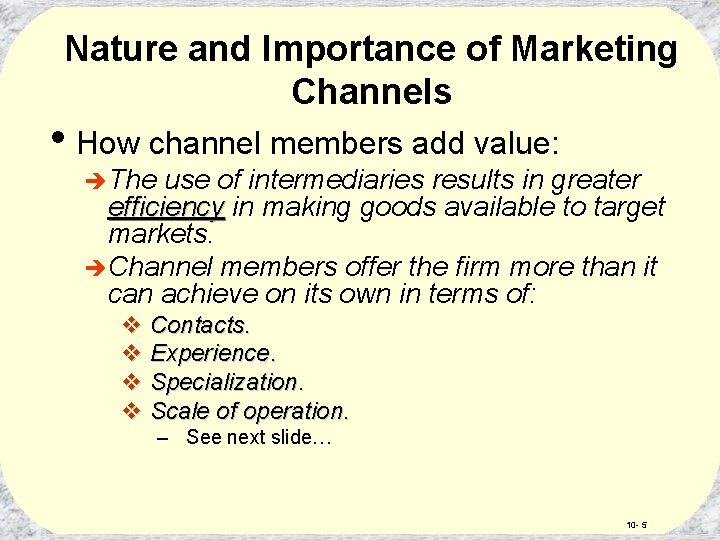 Nature and Importance of Marketing Channels

• How channel members add value:

➔ The use of intermediaries results in greater efficiency in making goods available to target markets.

➔ Channel members offer the firm more than it can achieve on its own in terms of:

❖ Contacts.

❖ Experience.

❖ Specialization.

❖ Scale of operation.

– See next slide…

10- 5